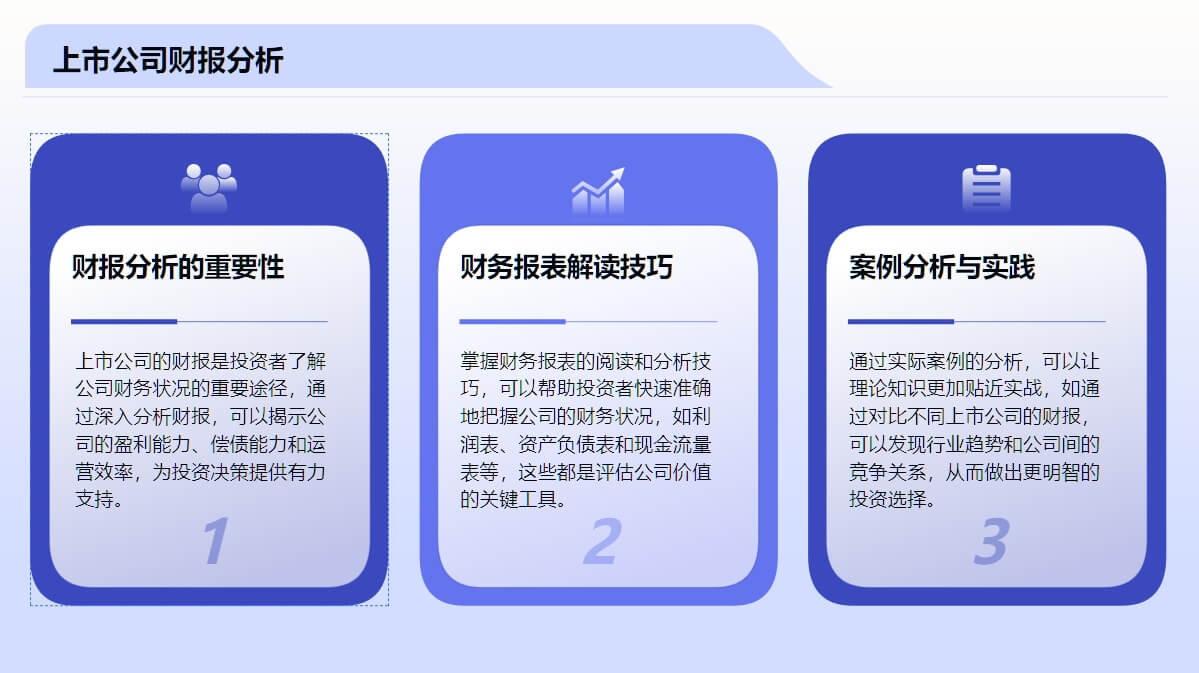 上市公司财报分析

财报分析的重要性

上市公司的财报是投资者了解公司财务状况的重要途径，通过深入分析财报，可以揭示公司的盈利能力、偿债能力和运营效率，为投资决策提供有力支持。

1

财务报表解读技巧

掌握财务报表的阅读和分析技巧，可以帮助投资者快速准确地把握公司的财务状况，如利润表、资产负债表和现金流量表等，这些都是评估公司价值的关键工具。

2

案例分析与实践

通过实际案例的分析，可以让理论知识更加贴近实战，如通过对比不同上市公司的财报，可以发现行业趋势和公司间的竞争关系，从而做出更明智的投资选择。

3